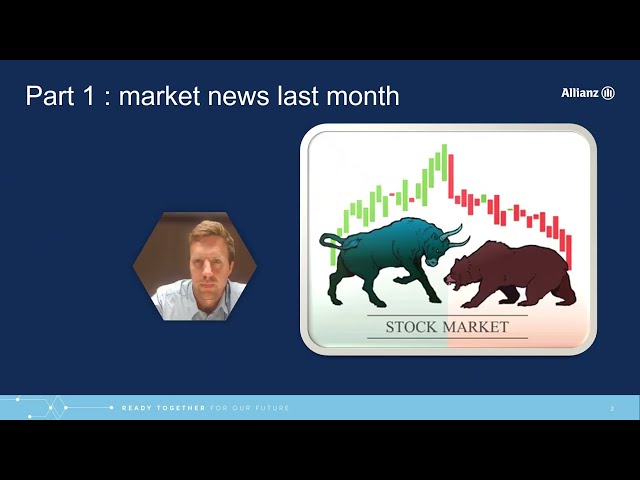 Part 1 : market news last month

Allianz

STOCK MARKET

READY TOGETHER FOR OUR FUTURE

2